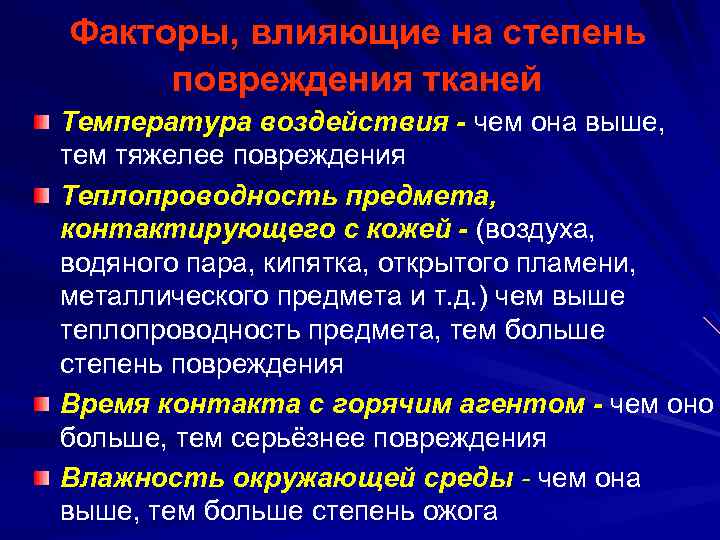 Факторы, влияющие на степень повреждения тканей

Температура воздействия - чем она выше, тем тяжелее повреждения

Теплопроводность предмета, контактирующего с кожей - (воздуха, водяного пара, кипятка, открытого пламени, металлического предмета и т.д.) чем выше теплопроводность предмета, тем больше степень повреждения

Время контакта с горячим агентом - чем оно больше, тем серьёзнее повреждения

Влажность окружающей среды - чем она выше, тем больше степень ожога